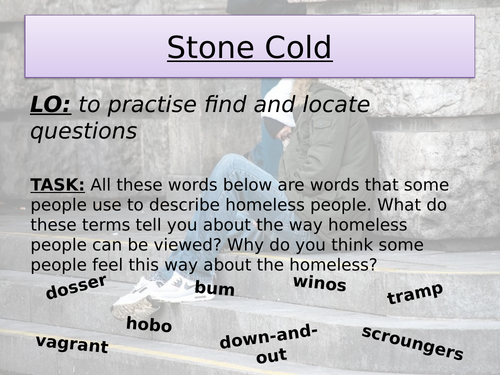 Stone Cold

LO: to practise find and locate questions

TASK: All these words below are words that some people use to describe homeless people. What do these terms tell you about the way homeless people can be viewed? Why do you think some people feel this way about the homeless?

dosser

bum

winos

tramp

hobo

vagrant

down-and-out

scroungers